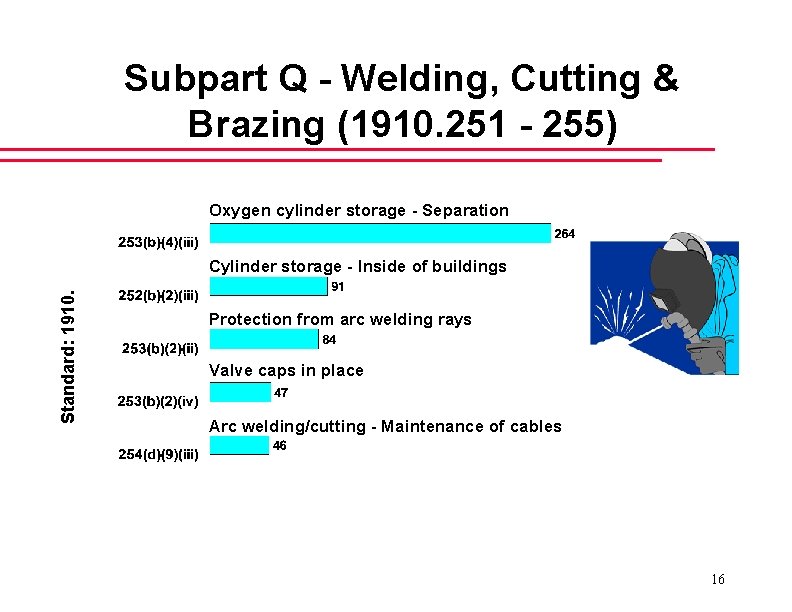 Subpart Q - Welding, Cutting & Brazing (1910.251 - 255)

Standard: 1910.

Oxygen cylinder storage - Separation

253(b)(4)(iii)

264

Cylinder storage - Inside of buildings

252(b)(2)(iii)

91

Protection from arc welding rays

253(b)(2)(ii)

84

Valve caps in place

253(b)(2)(iv)

47

Arc welding/cutting - Maintenance of cables

254(d)(9)(iii)

46

16